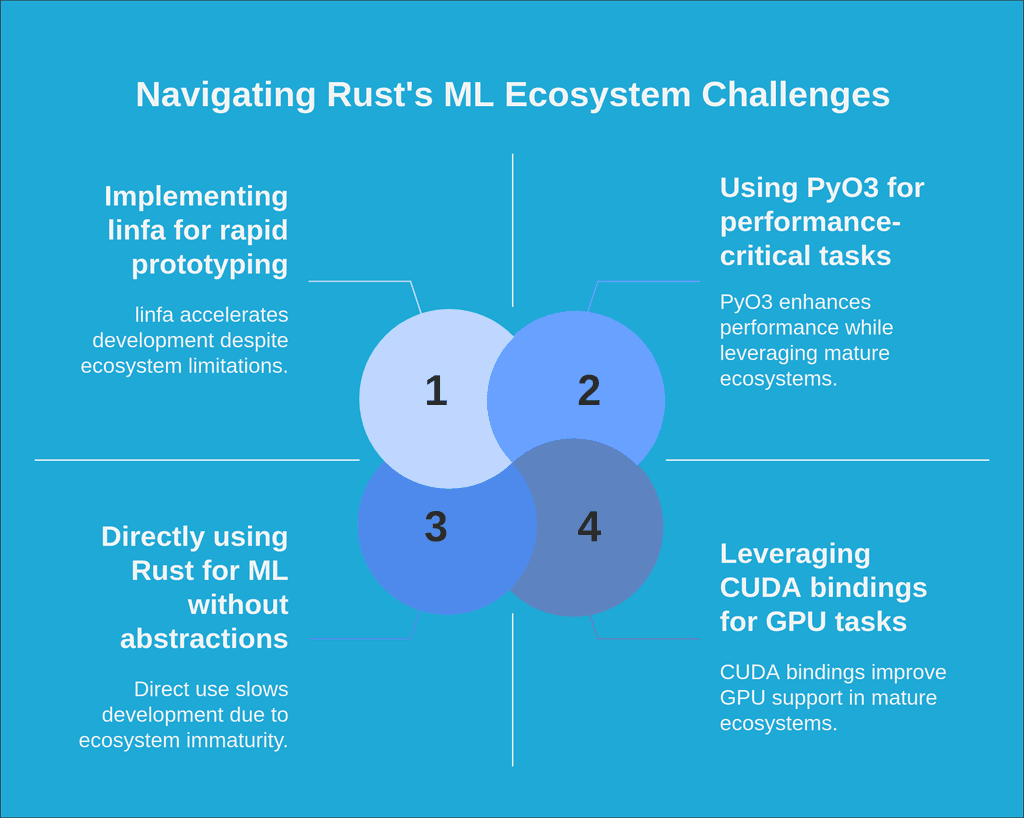 Navigating Rust's ML Ecosystem Challenges

Implementing linfa for rapid prototyping

linfa accelerates development despite ecosystem limitations.

Using PyO3 for performance-critical tasks

PyO3 enhances performance while leveraging mature ecosystems.

1

2

3

4

Directly using Rust for ML without abstractions

Direct use slows development due to ecosystem immaturity.

Leveraging CUDA bindings for GPU tasks

CUDA bindings improve GPU support in mature ecosystems.